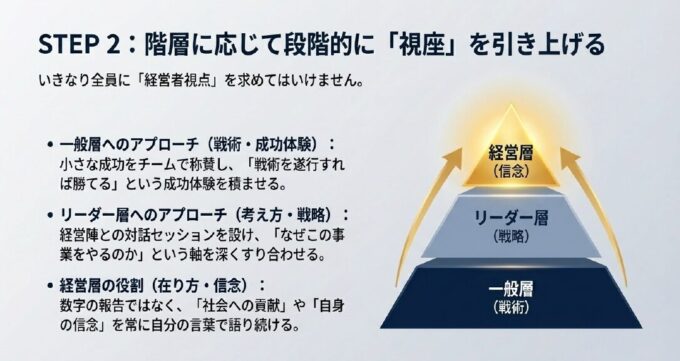 STEP 2：階層に応じて段階的に「視座」を引き上げる

いきなり全員に「経営者視点」を求めてはいけません。

• 一般層へのアプローチ（戦術・成功体験）：
小さな成功をチームで称賛し、「戦術を遂行すれば勝てる」という成功体験を積ませる。

• リーダー層へのアプローチ（考え方・戦略）：
経営陣との対話セッションを設け、「なぜこの事業をやるのか」という軸を深くすり合わせる。

• 経営層の役割（在り方・信念）：
数字の報告ではなく、「社会への貢献」や「自身の信念」を常に自分の言葉で語り続ける。

経営層
（信念）

リーダー層
（戦略）

一般層
（戦術）